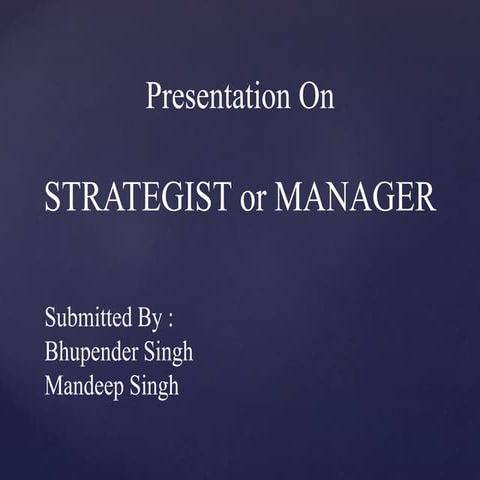 Presentation On

STRATEGIST or MANAGER

Submitted By :
Bhupender Singh
Mandeep Singh